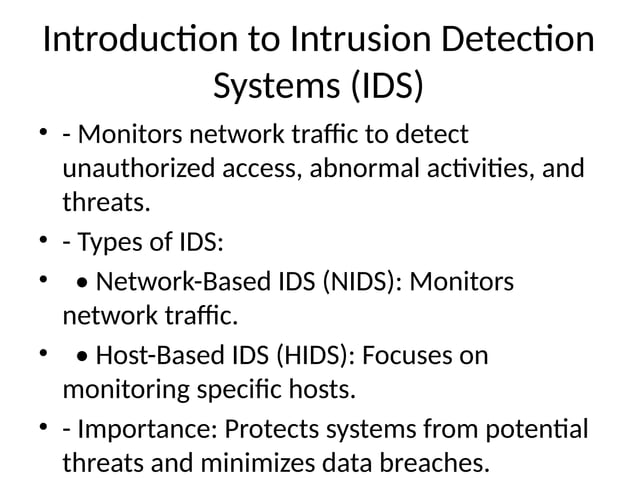 Introduction to Intrusion Detection Systems (IDS)

• - Monitors network traffic to detect unauthorized access, abnormal activities, and threats.
• - Types of IDS:
• • Network-Based IDS (NIDS): Monitors network traffic.
• • Host-Based IDS (HIDS): Focuses on monitoring specific hosts.
• - Importance: Protects systems from potential threats and minimizes data breaches.